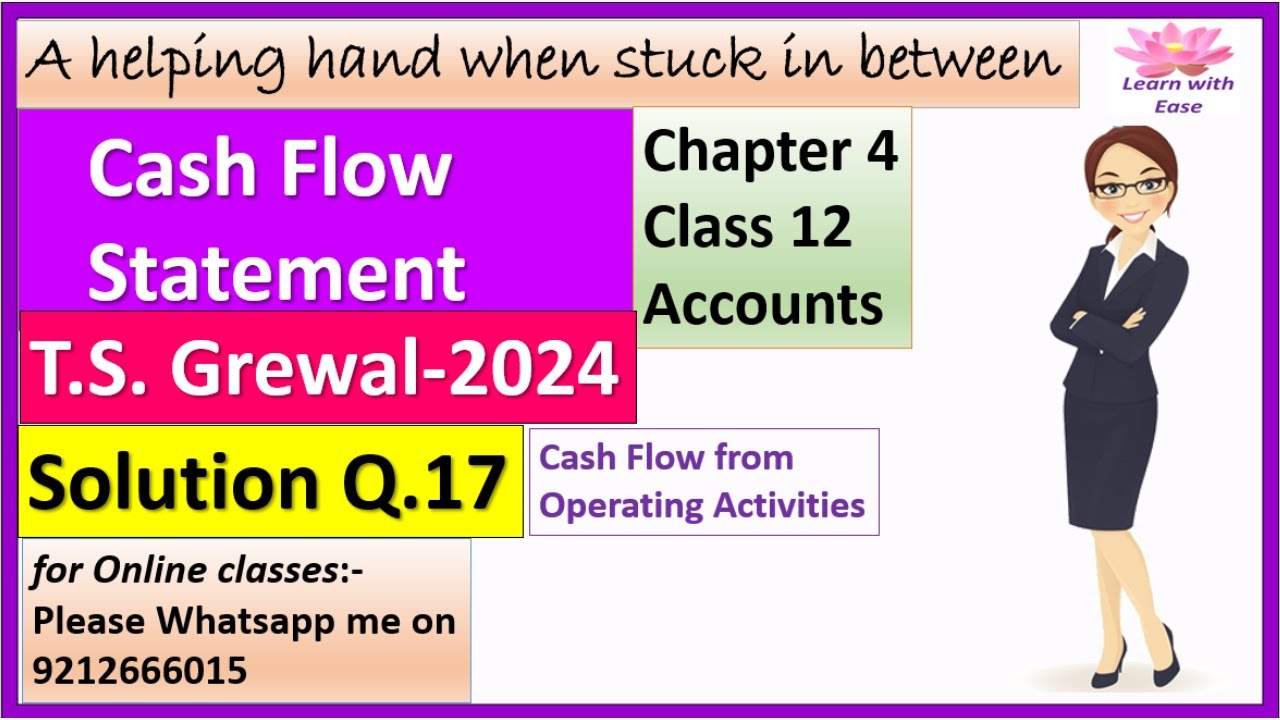 A helping hand when stuck in between

Learn with Ease

Cash Flow Statement

Chapter 4
Class 12
Accounts

T.S. Grewal-2024

Solution Q.17

Cash Flow from Operating Activities

for Online classes:-
Please Whatsapp me on
9212666015